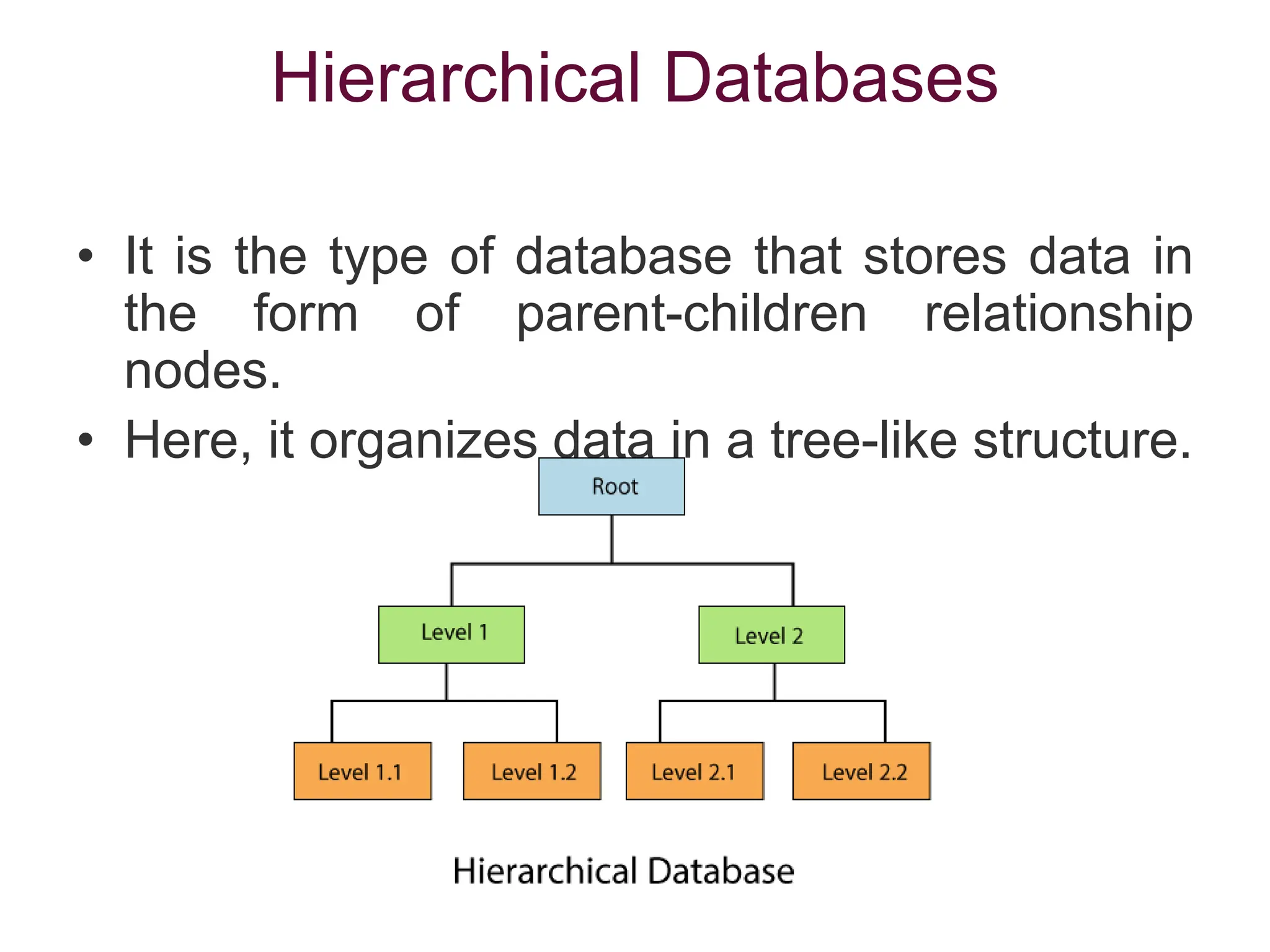 Hierarchical Databases

• It is the type of database that stores data in the form of parent-children relationship nodes.

• Here, it organizes data in a tree-like structure.

Root

Level 1

Level 2

Level 1.1

Level 1.2

Level 2.1

Level 2.2

Hierarchical Database